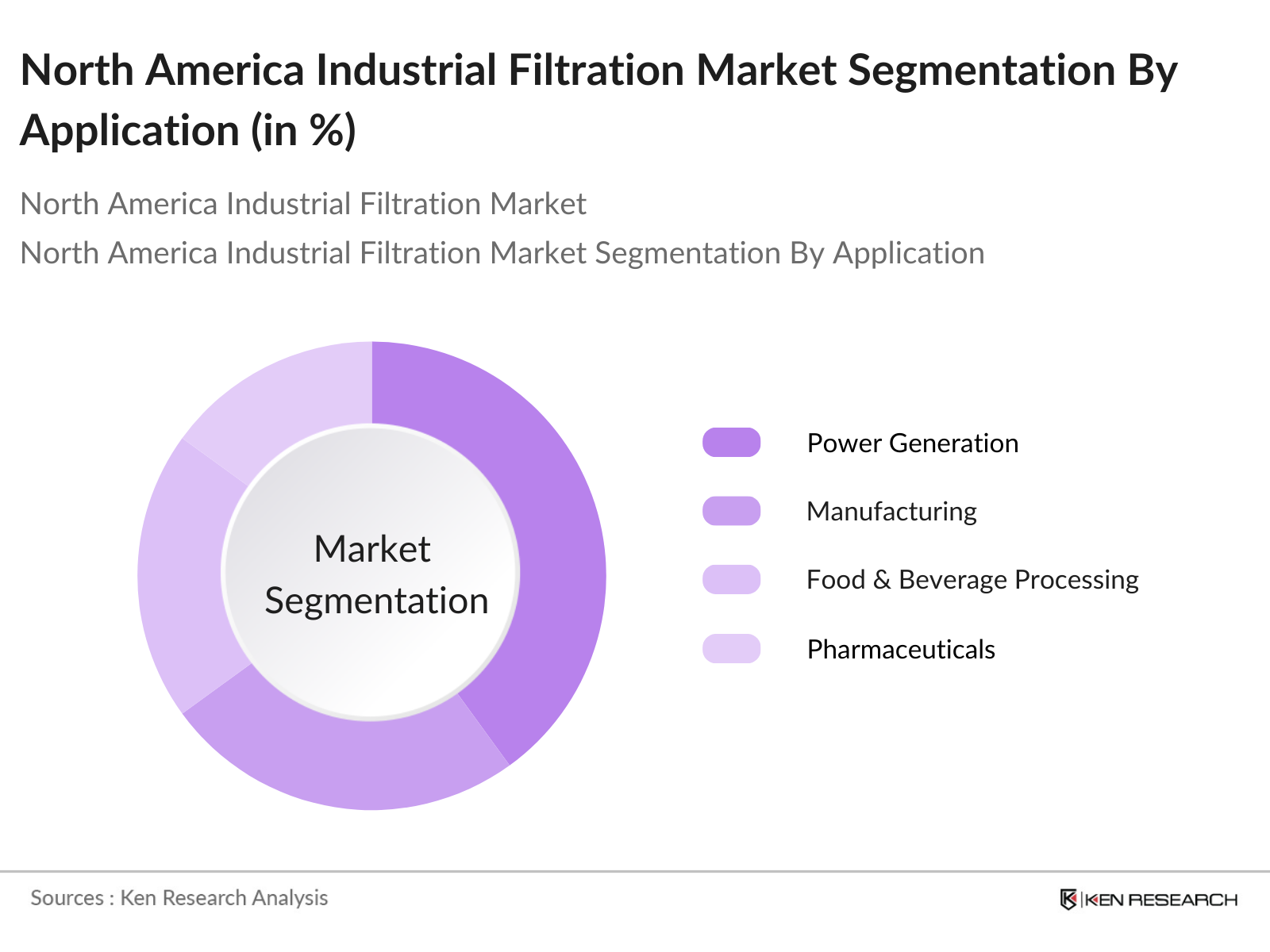 North America Industrial Filtration Market Segmentation By Application (in %)

North America Industrial Filtration Market

North America Industrial Filtration Market Segmentation By Application

Market Segmentation

Power Generation

Manufacturing

Food & Beverage Processing

Pharmaceuticals

Sources : Ken Research Analysis

KEN RESEARCH